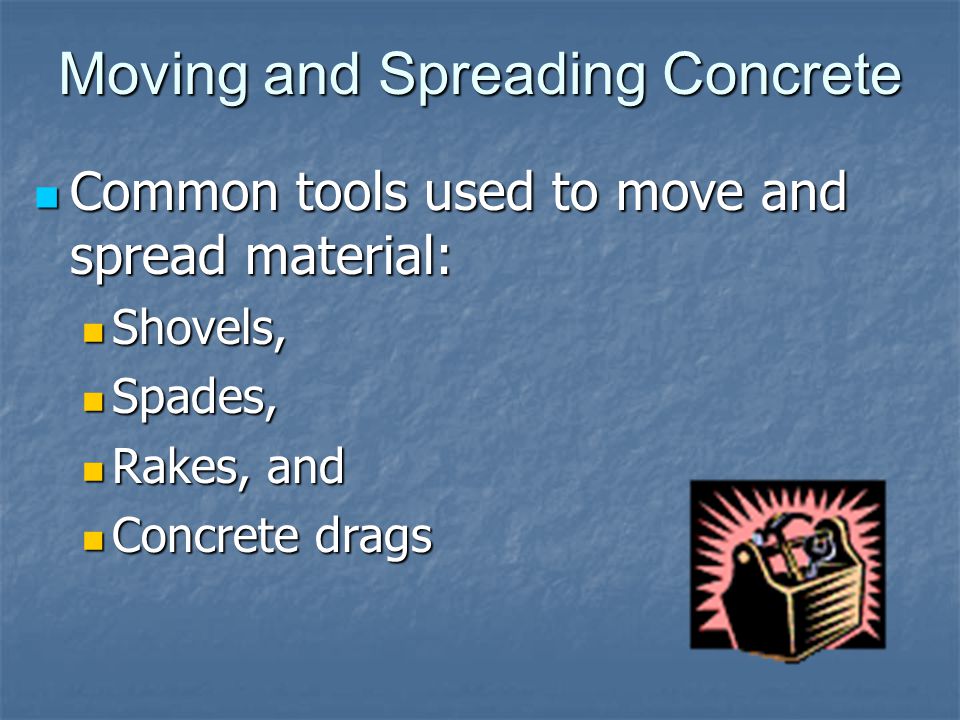 Moving and Spreading Concrete

Common tools used to move and spread material:

Shovels,

Spades,

Rakes, and

Concrete drags